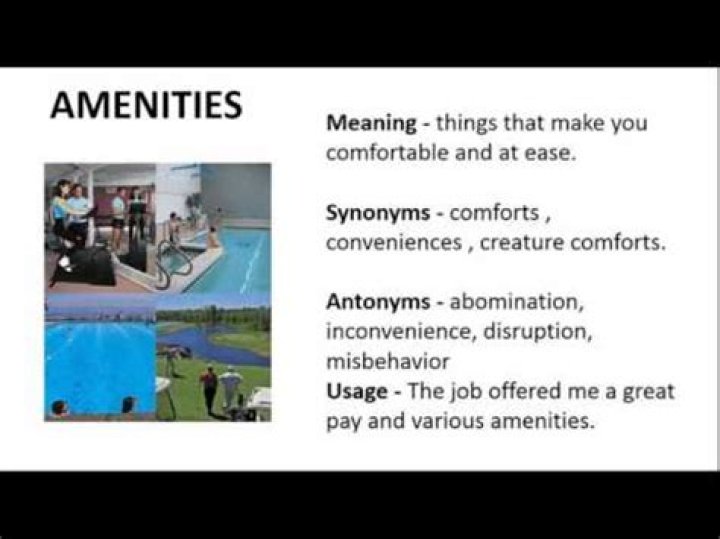 AMENITIES

Meaning - things that make you comfortable and at ease.

Synonyms - comforts , conveniences , creature comforts.

Antonyms - abomination, inconvenience, disruption, misbehavior
Usage - The job offered me a great pay and various amenities.